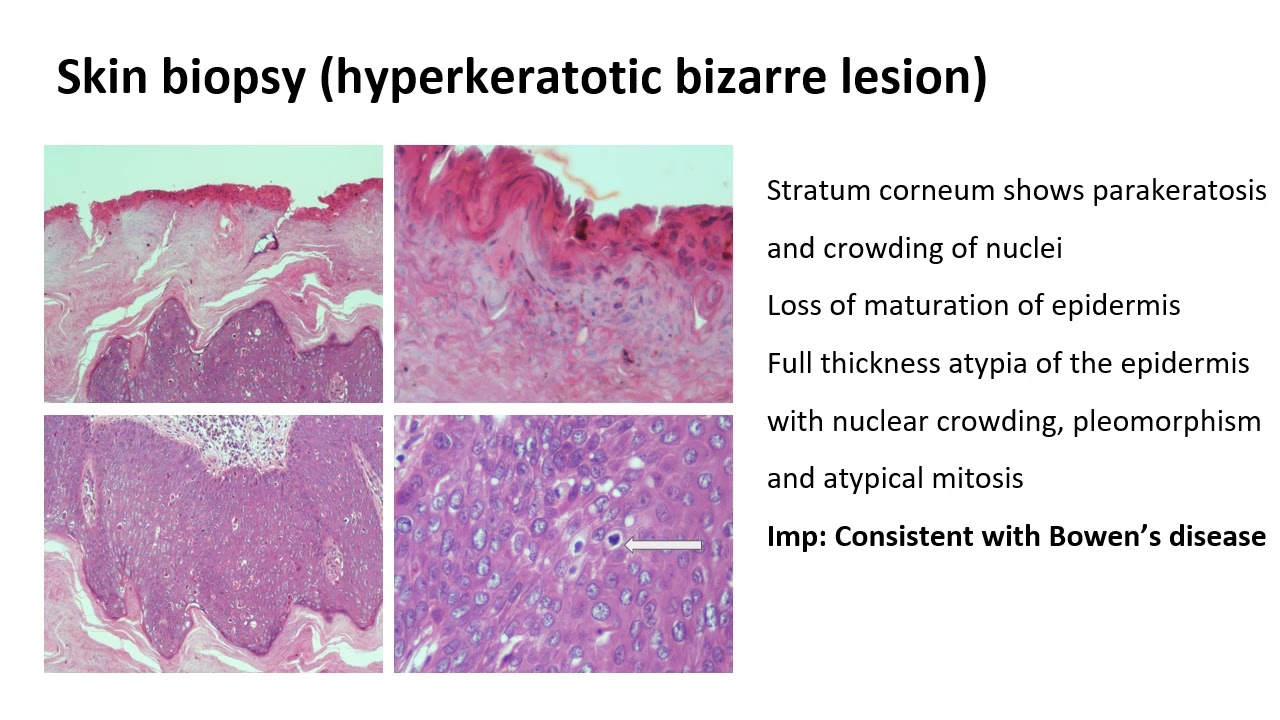 Skin biopsy (hyperkeratotic bizarre lesion)

Stratum corneum shows parakeratosis and crowding of nuclei

Loss of maturation of epidermis

Full thickness atypia of the epidermis with nuclear crowding, pleomorphism and atypical mitosis

Imp: Consistent with Bowen's disease